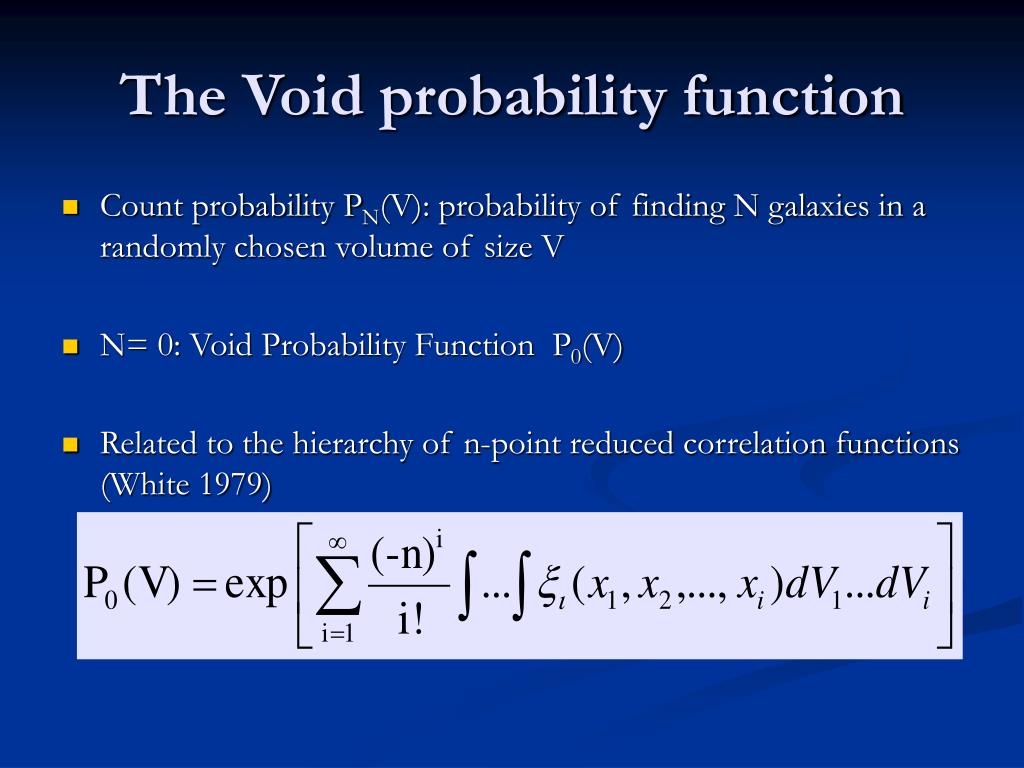 The Void probability function

Count probability $P_N(V)$: probability of finding N galaxies in a randomly chosen volume of size V

N= 0: Void Probability Function $P_0(V)$

Related to the hierarchy of n-point reduced correlation functions (White 1979)

$P_0(V) = \exp\left[\sum_{i=1}^{\infty} \frac{(-n)^i}{i!} \int ... \int \xi_i(x_1, x_2, ..., x_i) dV_1 ... dV_i\right]$